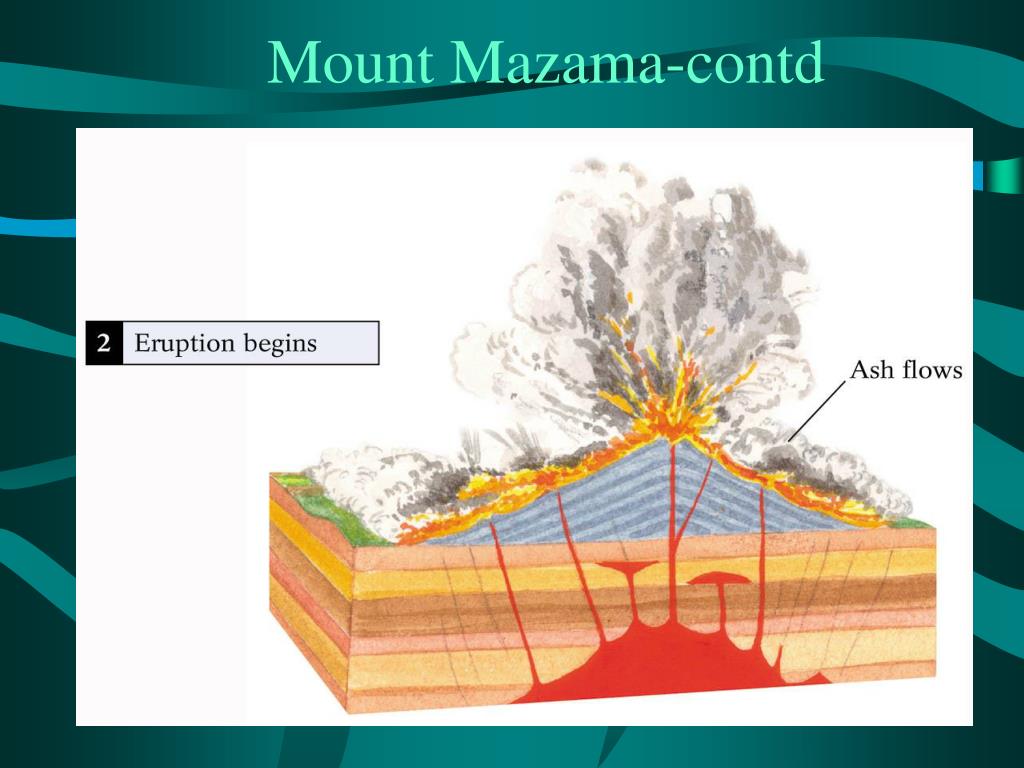 Mount Mazama-contd

2 Eruption begins

Ash flows